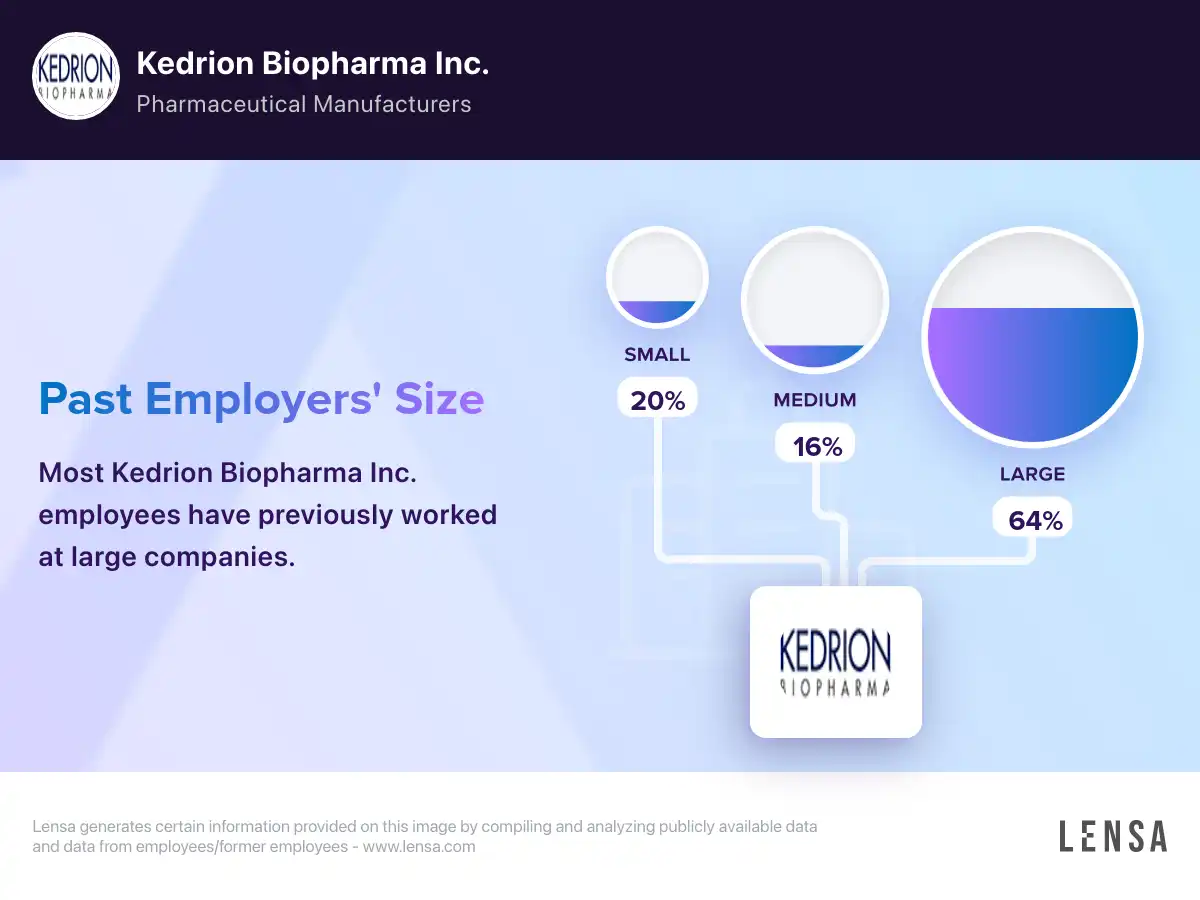 KEDRION BIOPHARMA

Kedrion Biopharma Inc.

Pharmaceutical Manufacturers

Past Employers' Size

Most Kedrion Biopharma Inc. employees have previously worked at large companies.

SMALL

20%

MEDIUM

16%

LARGE

64%

KEDRION BIOPHARMA

Lensa generates certain information provided on this image by compiling and analyzing publicly available data and data from employees/former employees - www.lensa.com

LENSA